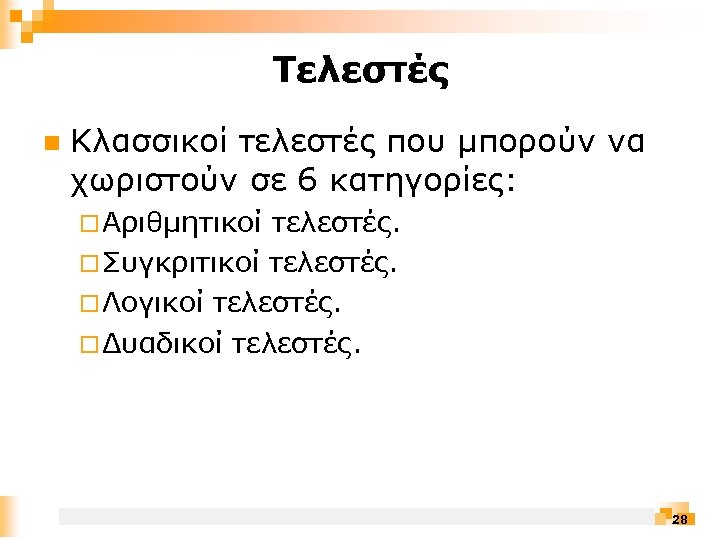 Τελεστές

Κλασσικοί τελεστές που μπορούν να χωριστούν σε 6 κατηγορίες:

Αριθμητικοί τελεστές.

Συγκριτικοί τελεστές.

Λογικοί τελεστές.

Δυαδικοί τελεστές.

28